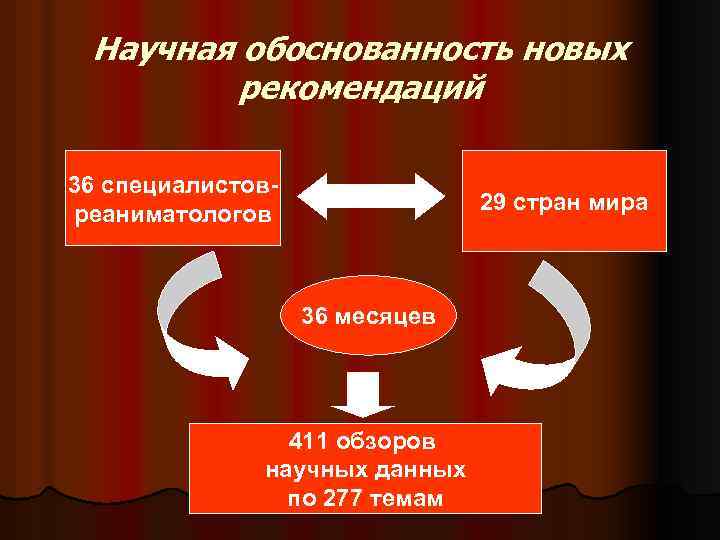 Научная обоснованность новых рекомендаций

36 специалистов-реаниматологов

29 стран мира

36 месяцев

411 обзоров научных данных по 277 темам